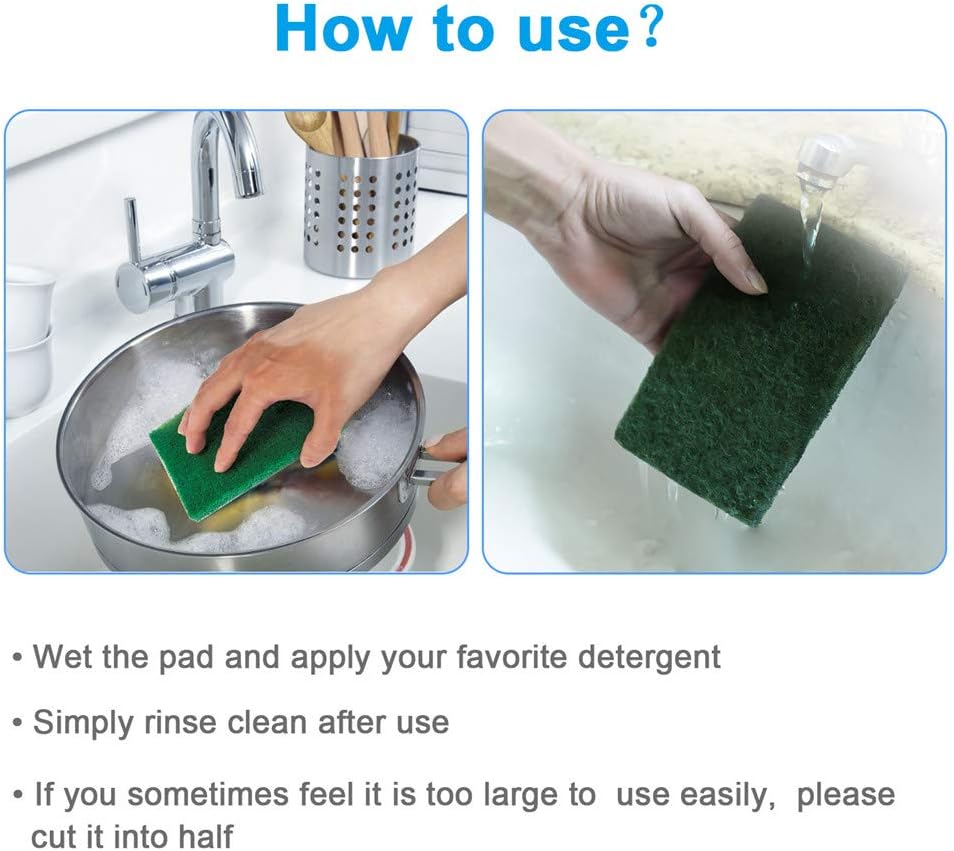 How to use？

• Wet the pad and apply your favorite detergent

• Simply rinse clean after use

• If you sometimes feel it is too large to use easily, please cut it into half